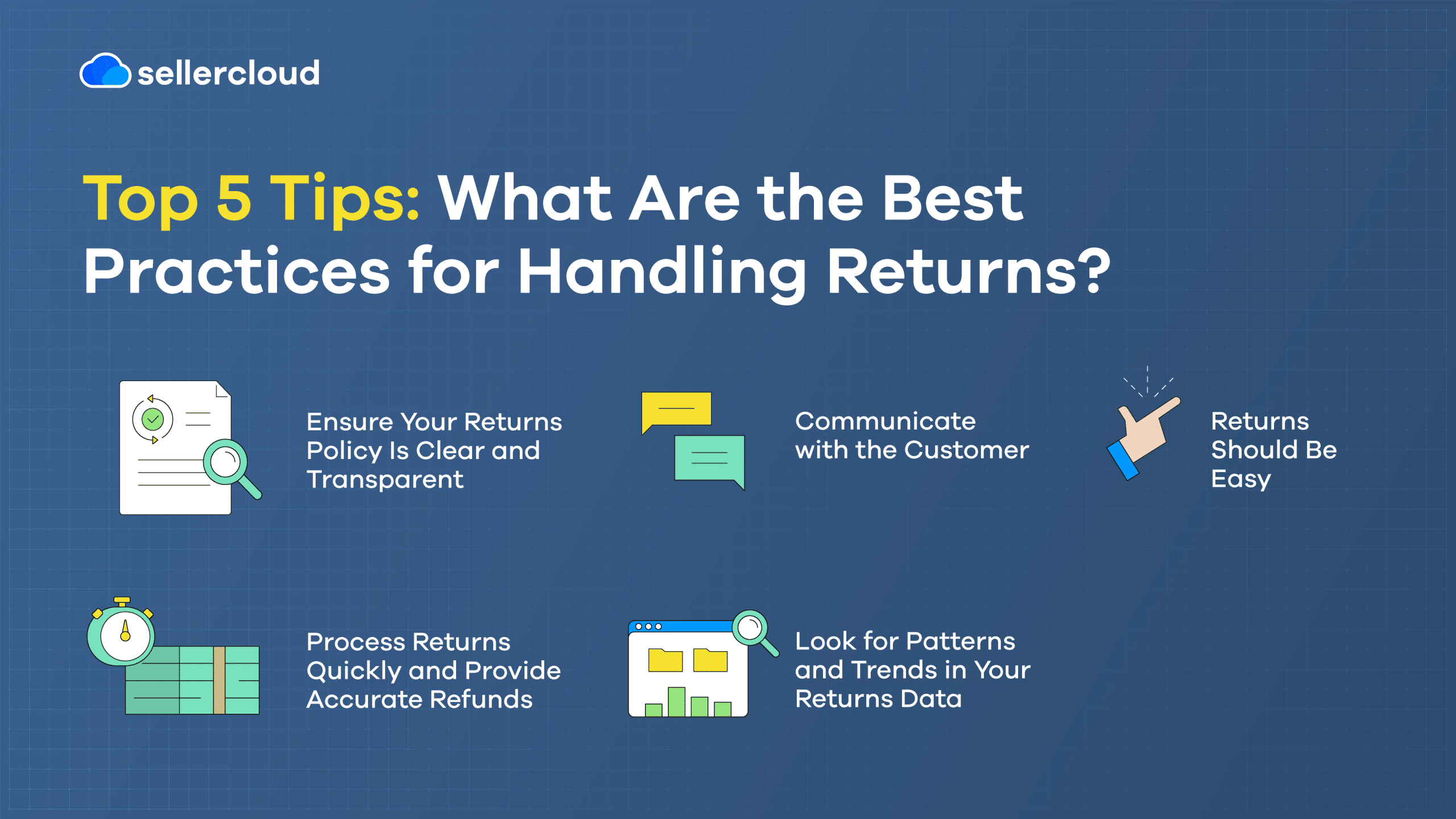 sellercloud

Top 5 Tips: What Are the Best Practices for Handling Returns?

Ensure Your Returns Policy Is Clear and Transparent

Communicate with the Customer

Returns Should Be Easy

Process Returns Quickly and Provide Accurate Refunds

Look for Patterns and Trends in Your Returns Data